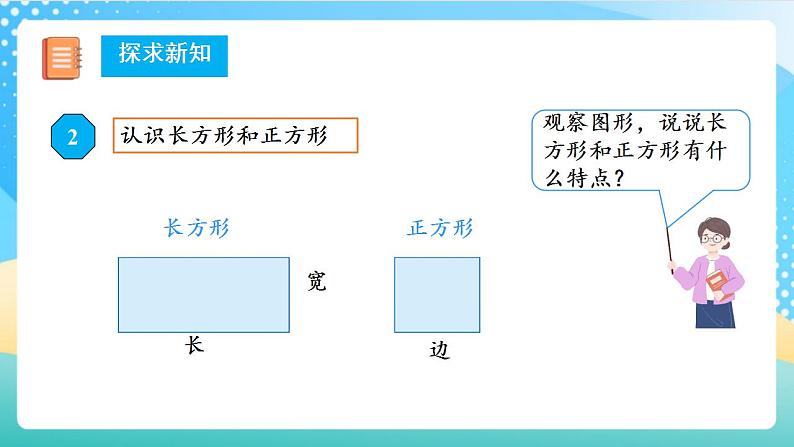 探求新知

2 认识长方形和正方形

观察图形，说说长方形和正方形有什么特点？

长方形

宽

长

正方形

边